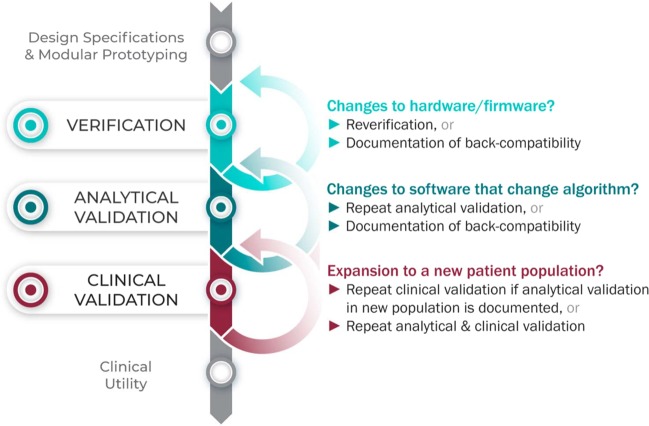 Design Specifications & Modular Prototyping

VERIFICATION

ANALYTICAL VALIDATION

CLINICAL VALIDATION

Clinical Utility

Changes to hardware/firmware?
► Reverification, or
► Documentation of back-compatibility

Changes to software that change algorithm?
► Repeat analytical validation, or
► Documentation of back-compatibility

Expansion to a new patient population?
► Repeat clinical validation if analytical validation in new population is documented, or
► Repeat analytical & clinical validation